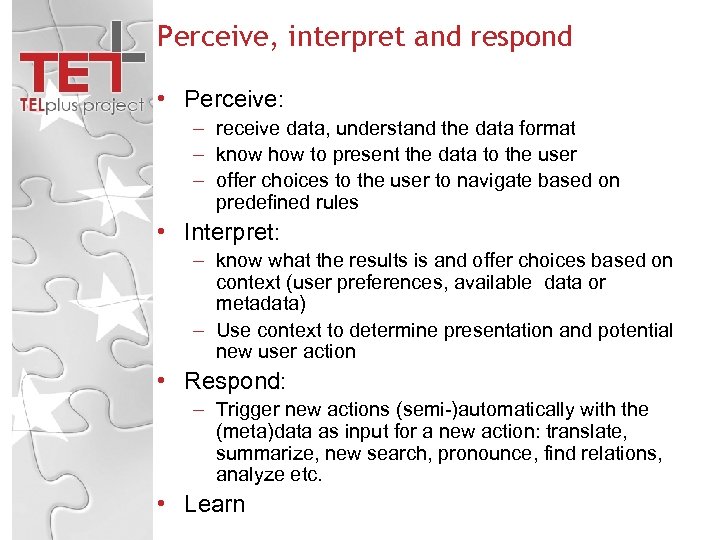 TEL

TELplus project

Perceive, interpret and respond

• Perceive:
– receive data, understand the data format
– know how to present the data to the user
– offer choices to the user to navigate based on predefined rules

• Interpret:
– know what the results is and offer choices based on context (user preferences, available data or metadata)
– Use context to determine presentation and potential new user action

• Respond:
– Trigger new actions (semi-)automatically with the (meta)data as input for a new action: translate, summarize, new search, pronounce, find relations, analyze etc.

• Learn